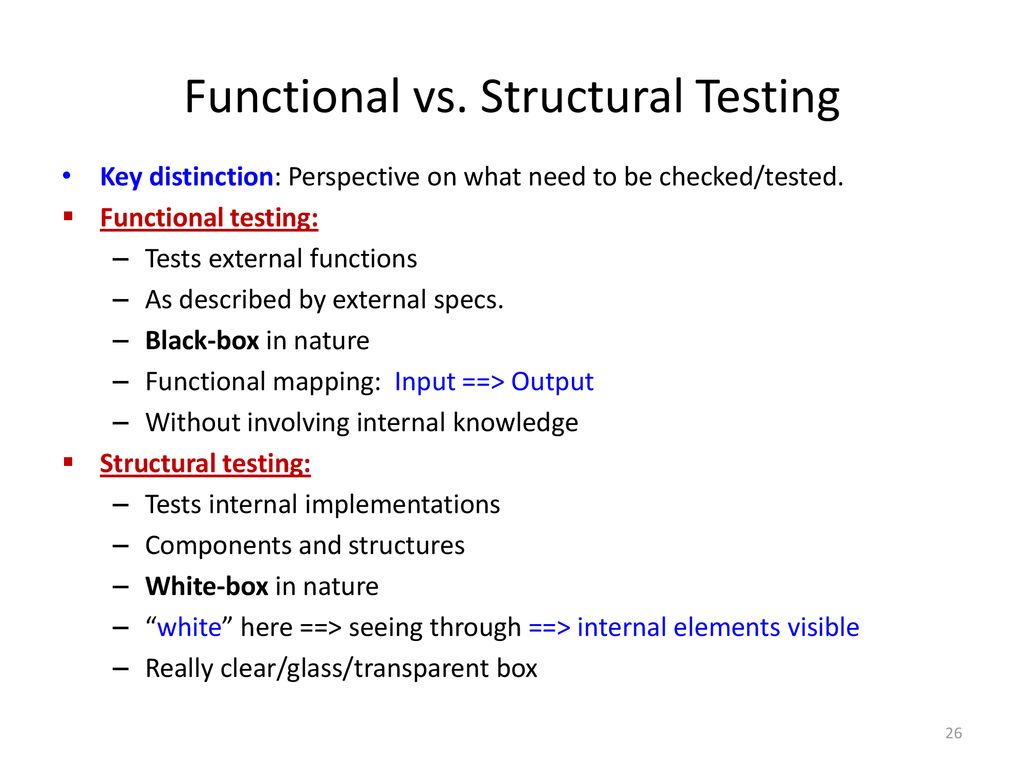 Functional vs. Structural Testing

• Key distinction: Perspective on what need to be checked/tested.
▪ Functional testing:
– Tests external functions
– As described by external specs.
– Black-box in nature
– Functional mapping: Input ==> Output
– Without involving internal knowledge
▪ Structural testing:
– Tests internal implementations
– Components and structures
– White-box in nature
– “white” here ==> seeing through ==> internal elements visible
– Really clear/glass/transparent box

26